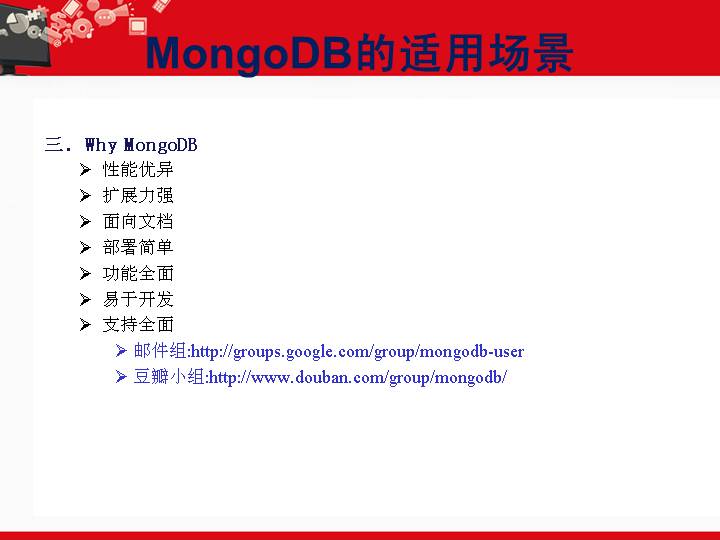 MongoDB的适用场景

三. Why MongoDB

➢ 性能优异
➢ 扩展力强
➢ 面向文档
➢ 部署简单
➢ 功能全面
➢ 易于开发
➢ 支持全面
➢ 邮件组:http://groups.google.com/group/mongodb-user
➢ 豆瓣小组:http://www.douban.com/group/mongodb/